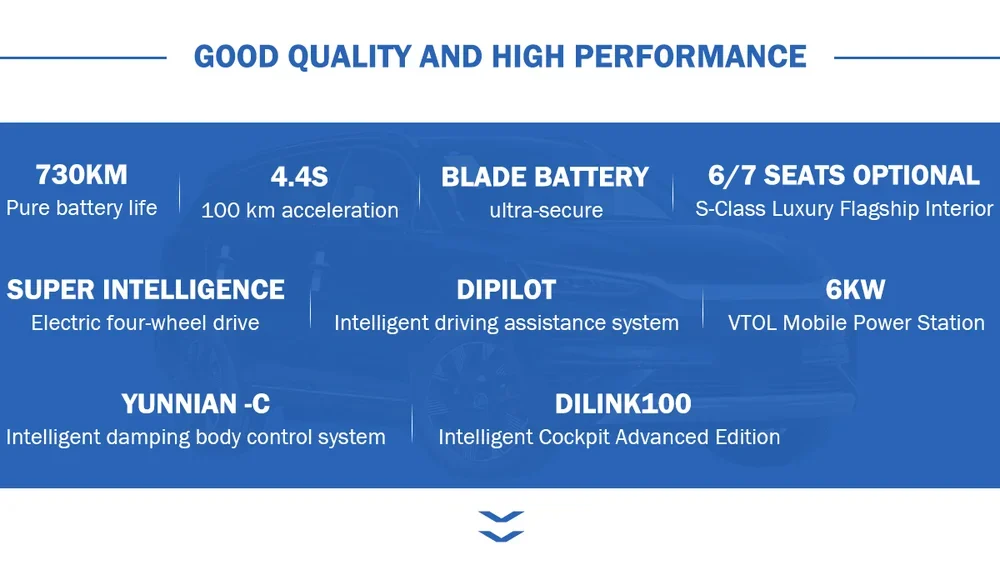 GOOD QUALITY AND HIGH PERFORMANCE

730KM
Pure battery life

4.4S
100 km acceleration

BLADE BATTERY
ultra-secure

6/7 SEATS OPTIONAL
S-Class Luxury Flagship Interior

SUPER INTELLIGENCE
Electric four-wheel drive

DIPILOT
Intelligent driving assistance system

6KW
VTOL Mobile Power Station

YUNNIAN -C
Intelligent damping body control system

DILINK100
Intelligent Cockpit Advanced Edition